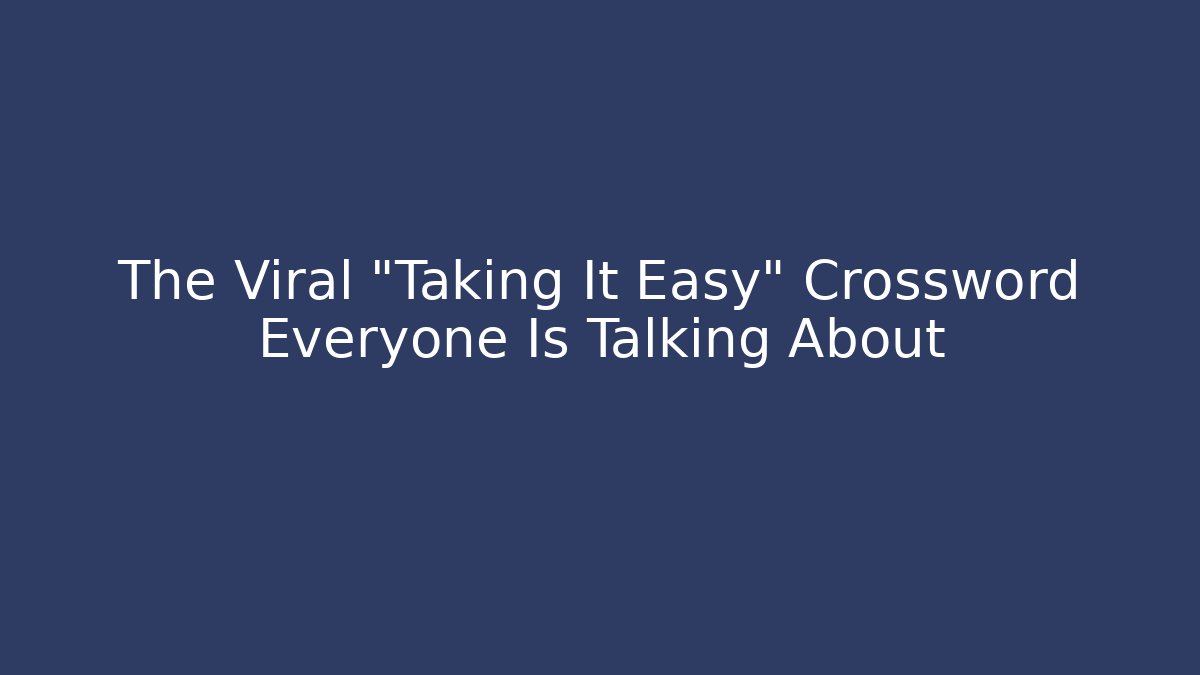 The Viral "Taking It Easy" Crossword Everyone Is Talking About